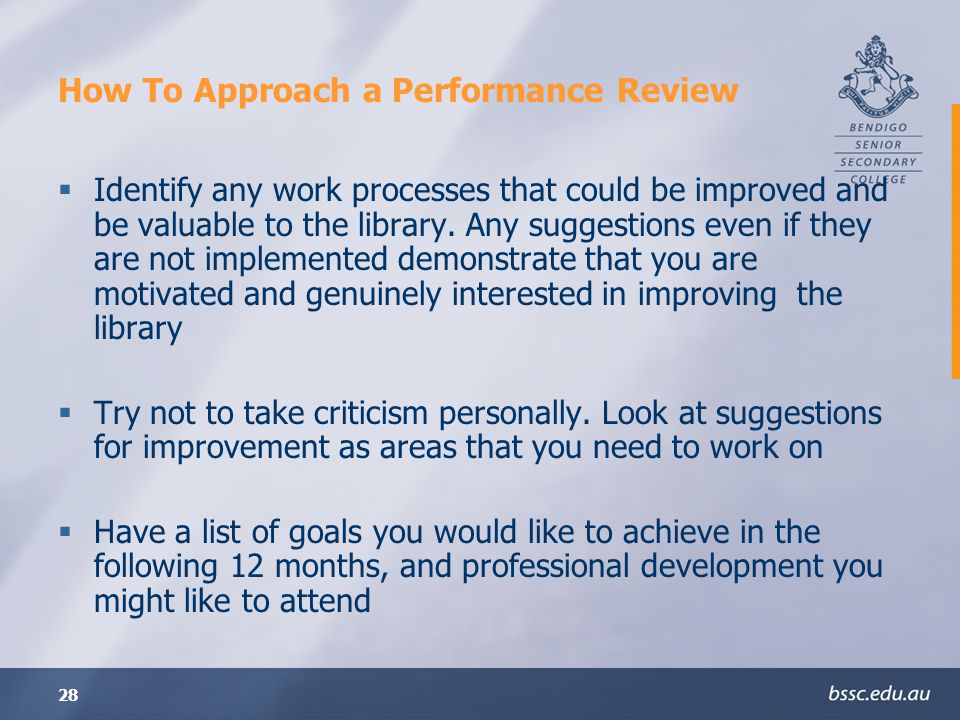 How To Approach a Performance Review

BENDIGO
SENIOR
SECONDARY
COLLEGE

▪ Identify any work processes that could be improved and be valuable to the library. Any suggestions even if they are not implemented demonstrate that you are motivated and genuinely interested in improving  the library

▪ Try not to take criticism personally. Look at suggestions for improvement as areas that you need to work on

▪ Have a list of goals you would like to achieve in the following 12 months, and professional development you might like to attend

28

bssc.edu.au